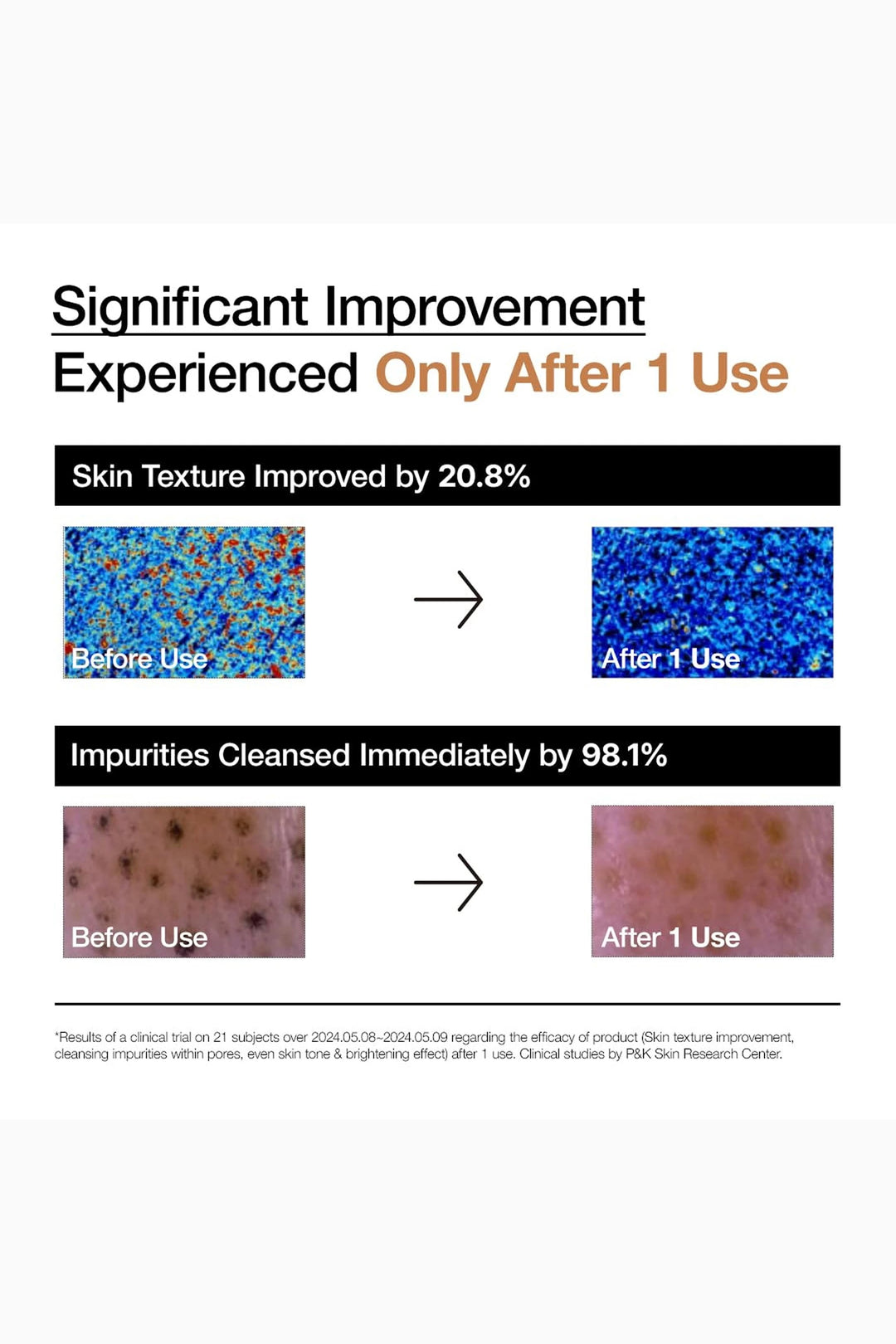 Significant Improvement
Experienced Only After 1 Use

Skin Texture Improved by 20.8%

Before Use

After 1 Use

Impurities Cleansed Immediately by 98.1%

Before Use

After 1 Use

*Results of a clinical trial on 21 subjects over 2024.05.08~2024.05.09 regarding the efficacy of product (Skin texture improvement, cleansing impurities within pores, even skin tone & brightening effect) after 1 use. Clinical studies by P&K Skin Research Center.